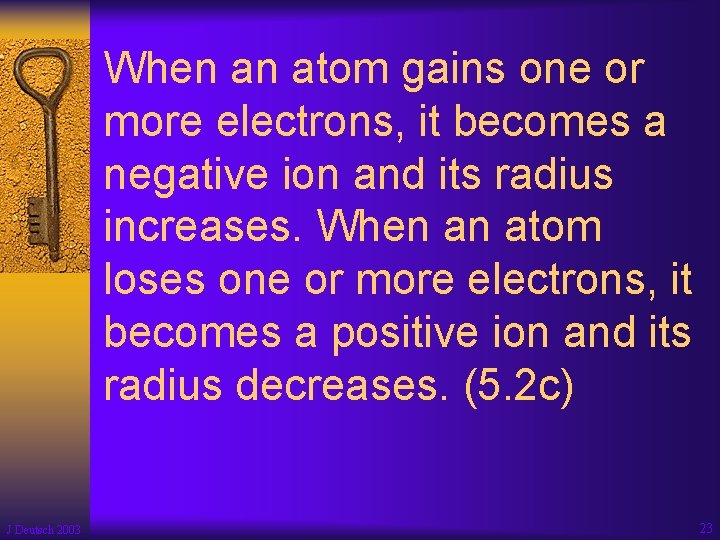 When an atom gains one or more electrons, it becomes a negative ion and its radius increases. When an atom loses one or more electrons, it becomes a positive ion and its radius decreases. (5.2c)

J Deutsch 2003

23